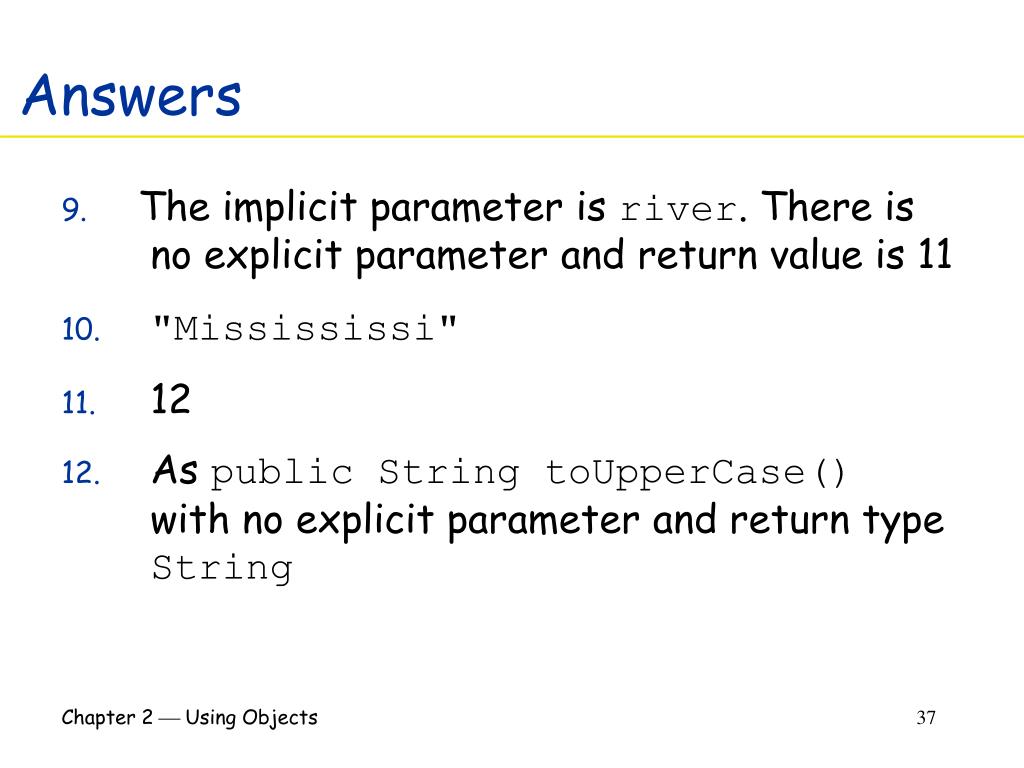 Answers

9. The implicit parameter is river. There is no explicit parameter and return value is 11

10. "Missississi"

11. 12

12. As public String toUpperCase() with no explicit parameter and return type String

Chapter 2 — Using Objects

37